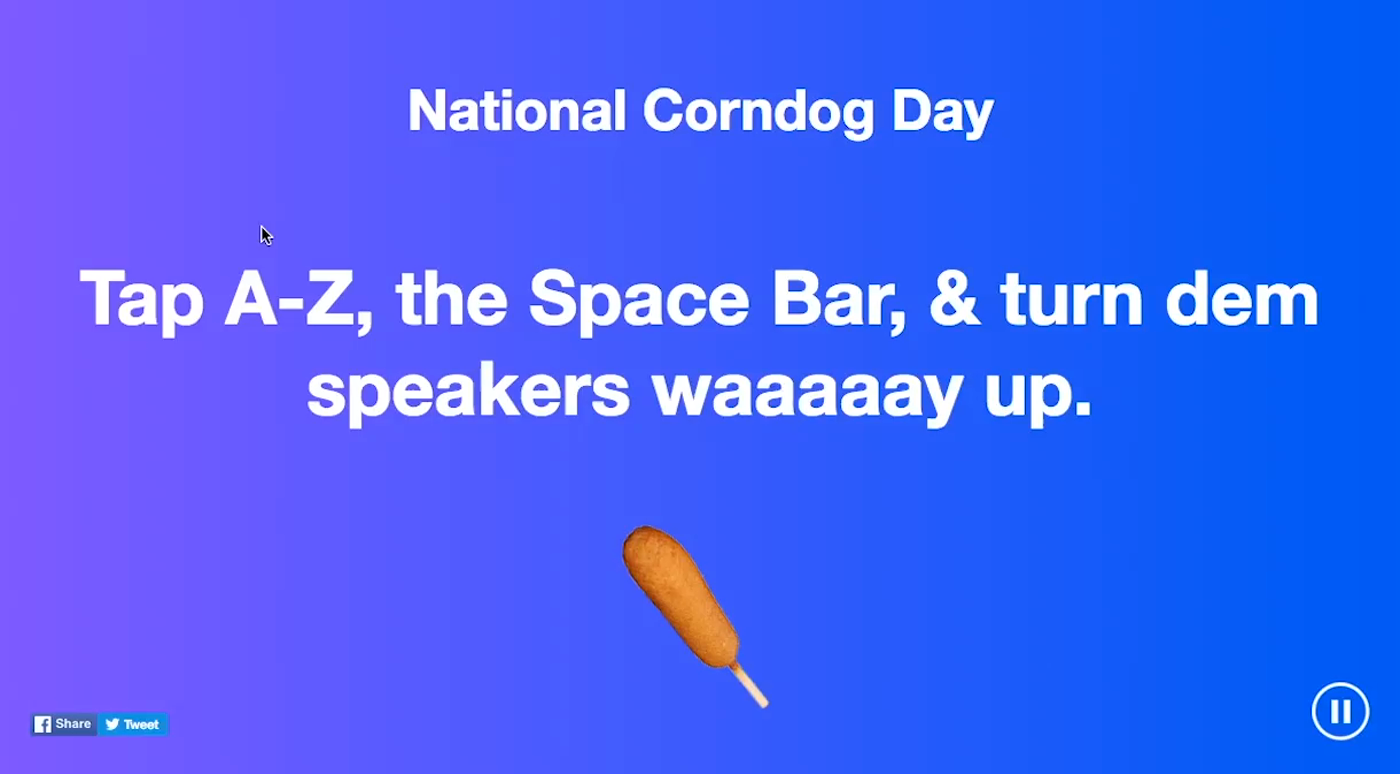 National Corndog Day

Tap A-Z, the Space Bar, & turn dem speakers waaaaay up.

Share Tweet